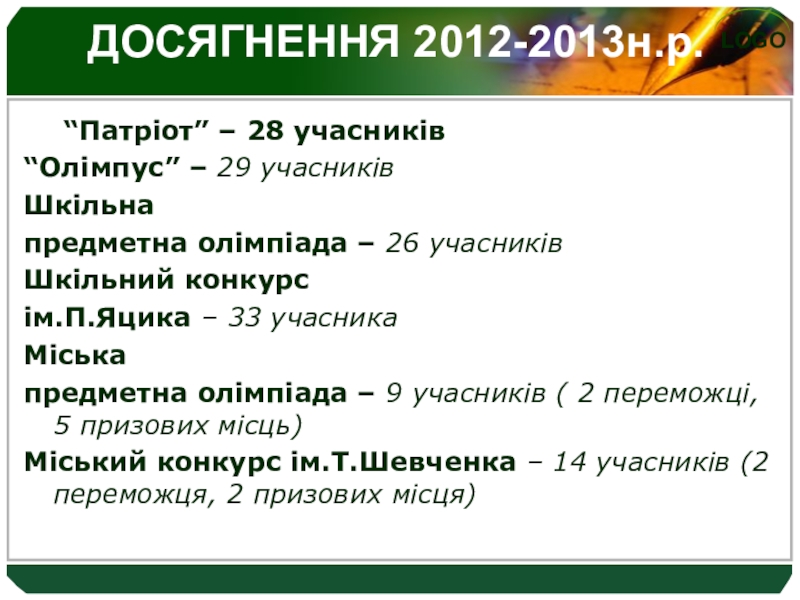 ДОСЯГНЕННЯ 2012-2013н.р.

LOGO

“Патріот” – 28 учасників

“Олімпус” – 29 учасників

Шкільна

предметна олімпіада – 26 учасників

Шкільний конкурс

ім.П.Яцика – 33 учасника

Міська

предметна олімпіада – 9 учасників ( 2 переможці, 5 призових місць)

Міський конкурс ім.Т.Шевченка – 14 учасників (2 переможця, 2 призових місця)